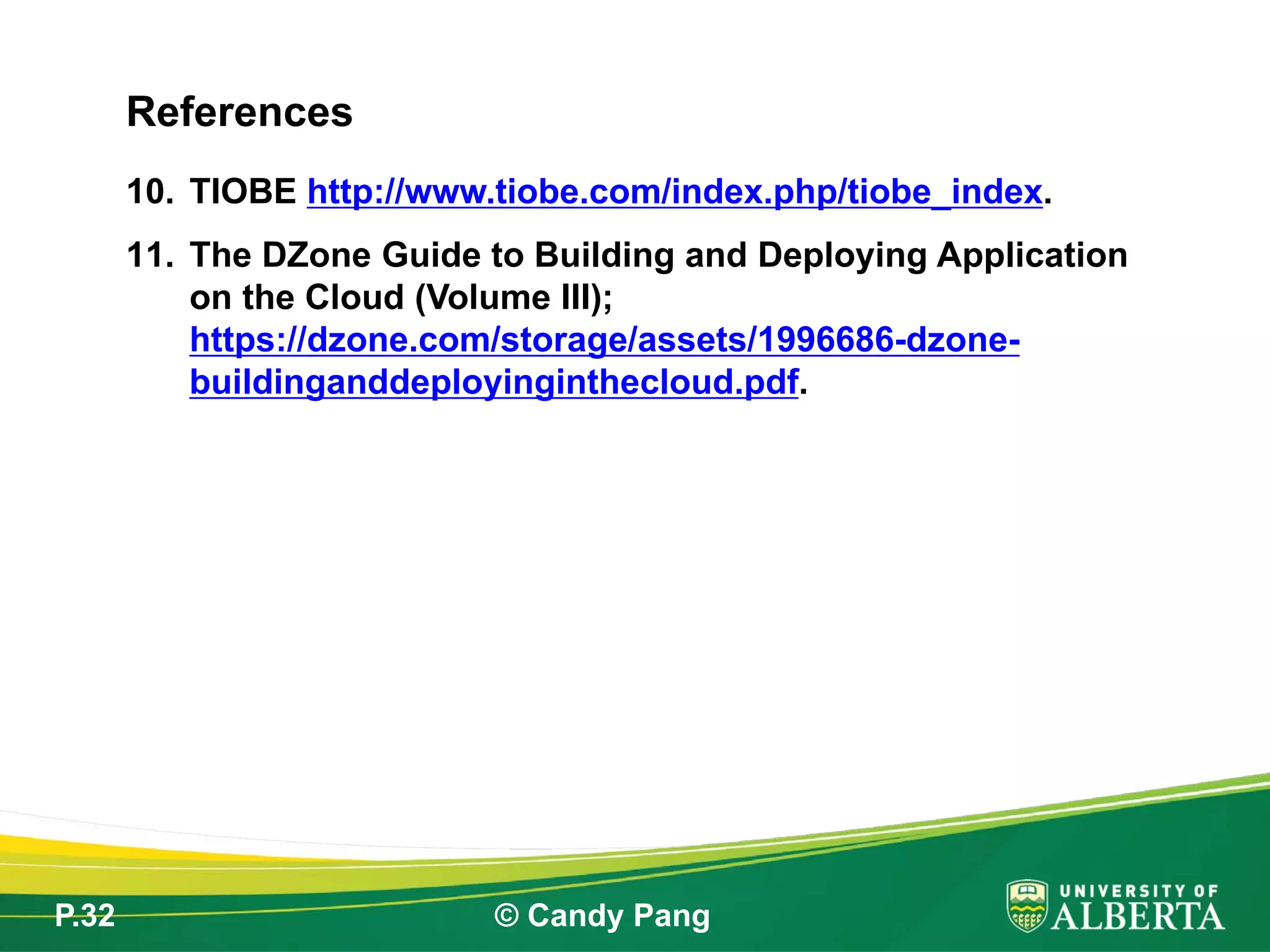 References

10. TIOBE http://www.tiobe.com/index.php/tiobe_index.

11. The DZone Guide to Building and Deploying Application on the Cloud (Volume III); https://dzone.com/storage/assets/1996686-dzone-buildinganddeployinginthecloud.pdf.

P.32

© Candy Pang

UNIVERSITY OF ALBERTA